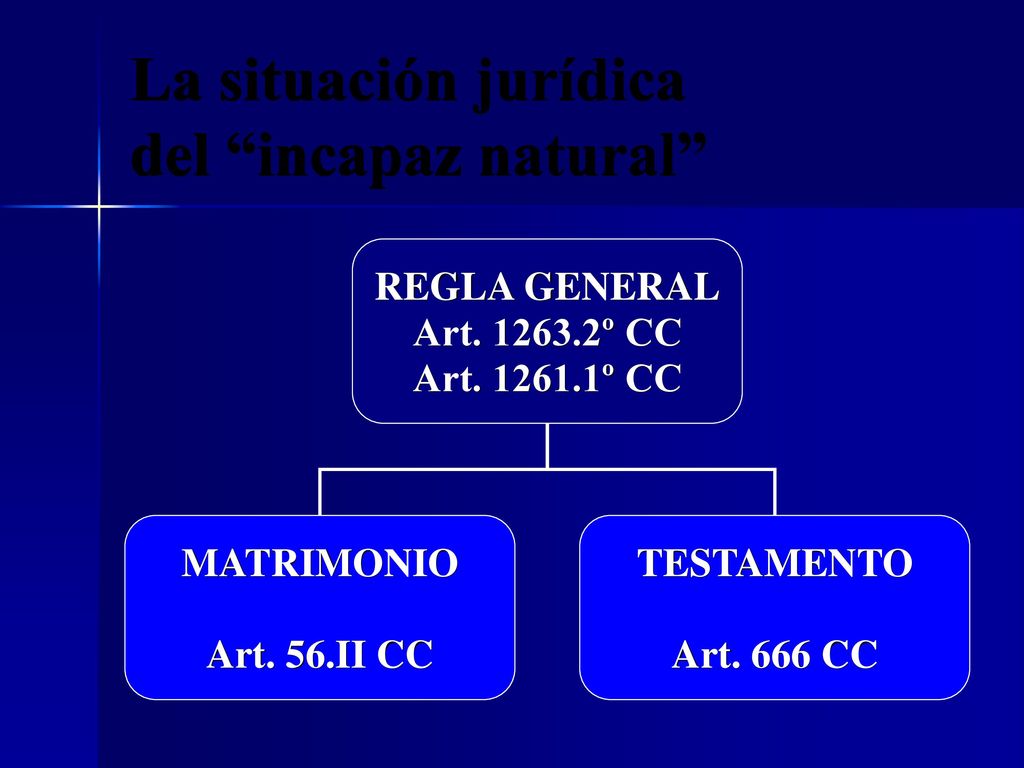 La situación jurídica del “incapaz natural”

REGLA GENERAL
Art. 1263.2º CC
Art. 1261.1º CC

MATRIMONIO

Art. 56.II CC

TESTAMENTO

Art. 666 CC